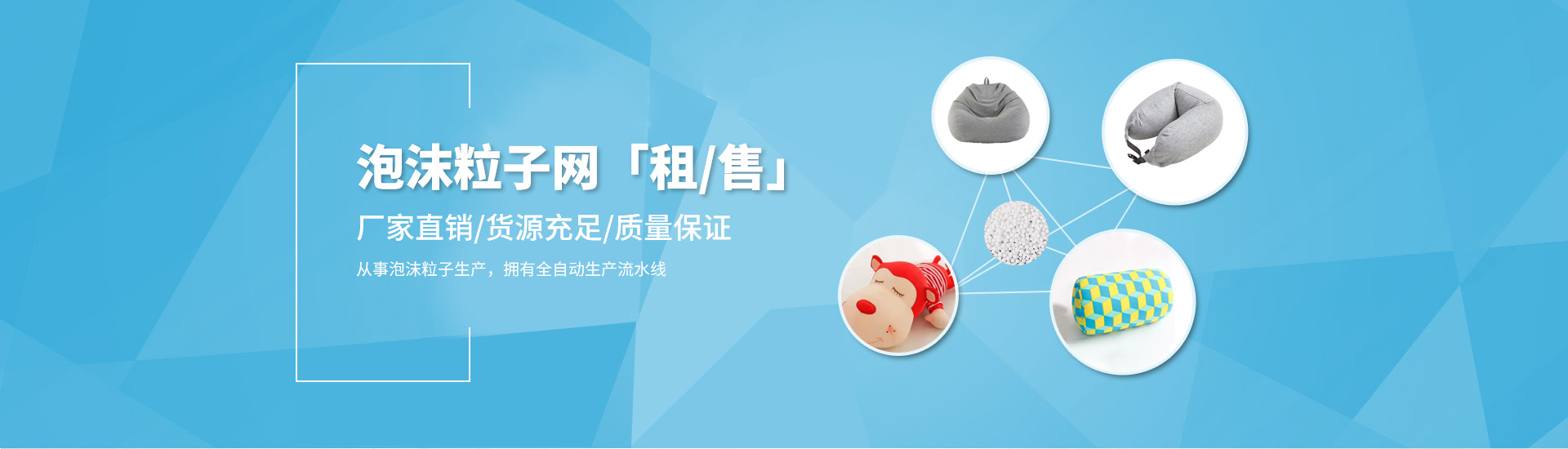 泡沫粒子网「租/售」

厂家直销/货源充足/质量保证

从事泡沫粒子生产，拥有全自动生产流水线